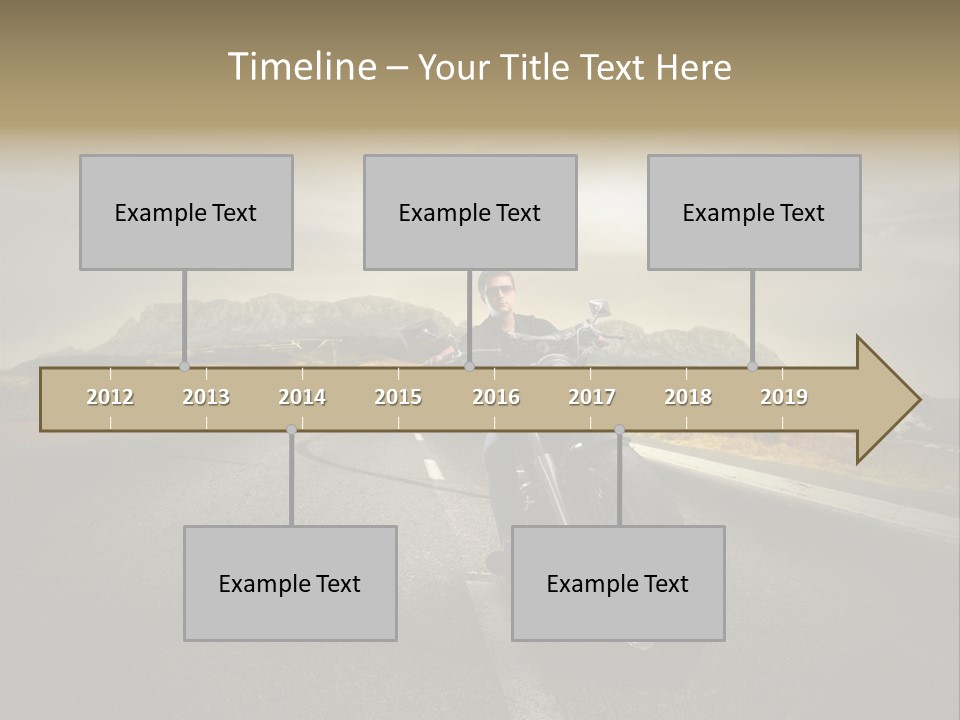 Timeline – Your Title Text Here

Example Text

Example Text

Example Text

2012 2013 2014 2015 2016 2017 2018 2019

Example Text

Example Text